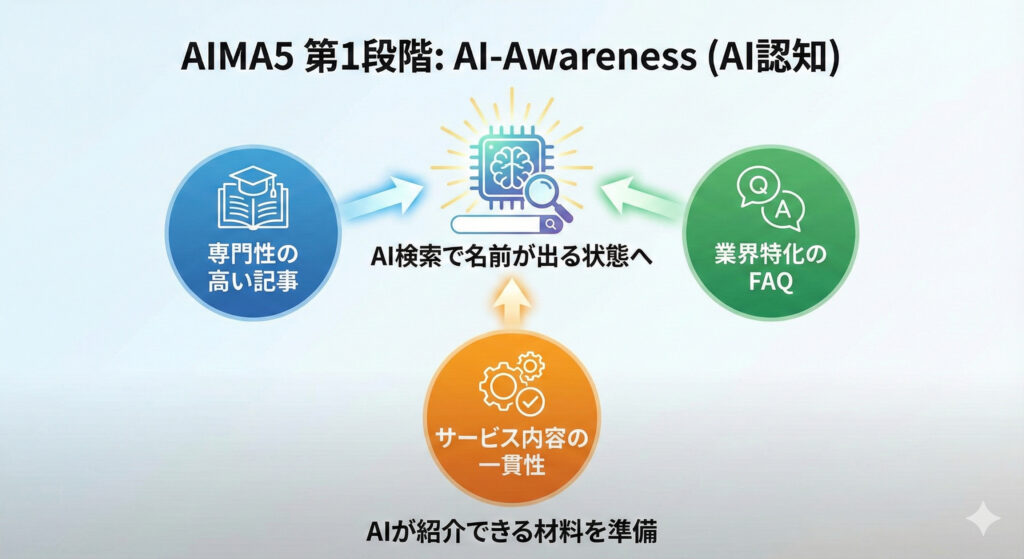 AIMA5 第1段階: AI-Awareness (AI認知)

専門性の高い記事

AI検索で名前が出る状態へ

Q

A

業界特化のFAQ

サービス内容の一貫性

AIが紹介できる材料を準備